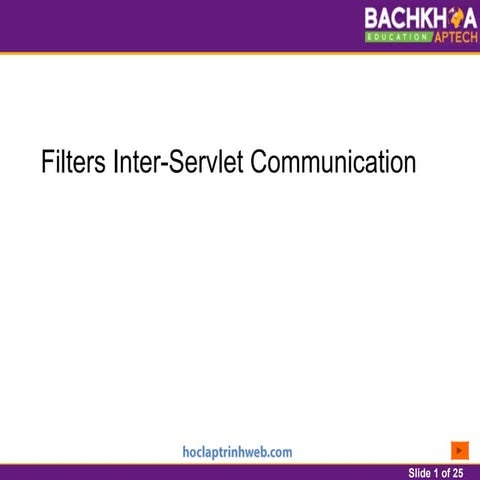 BACHKHOA
EDUCATION APTECH

Filters Inter-Servlet Communication

hoclaptrinhweb.com

Slide 1 of 25